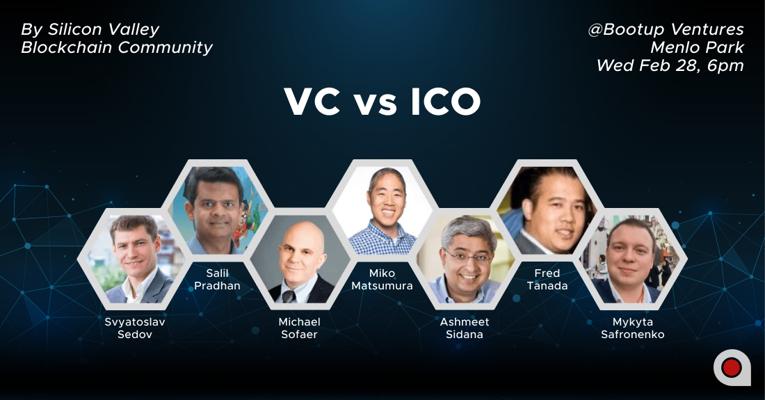 By Silicon Valley Blockchain Community

@Bootup Ventures
Menlo Park
Wed Feb 28, 6pm

VC vs ICO

Svyatoslav Sedov

Salil Pradhan

Michael Sofaer

Miko Matsumura

Ashmeet Sidana

Fred Tanada

Mykyta Safronenko